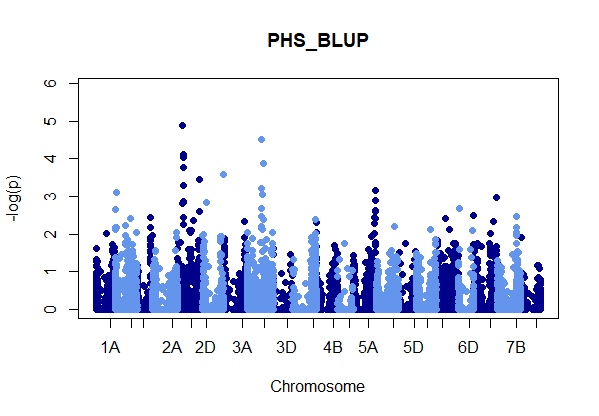 PHS_BLUP

-log(p)

6
5
4
3
2
1
0

1A 2A 2D 3A 3D 4B 5A 5D 6D 7B

Chromosome